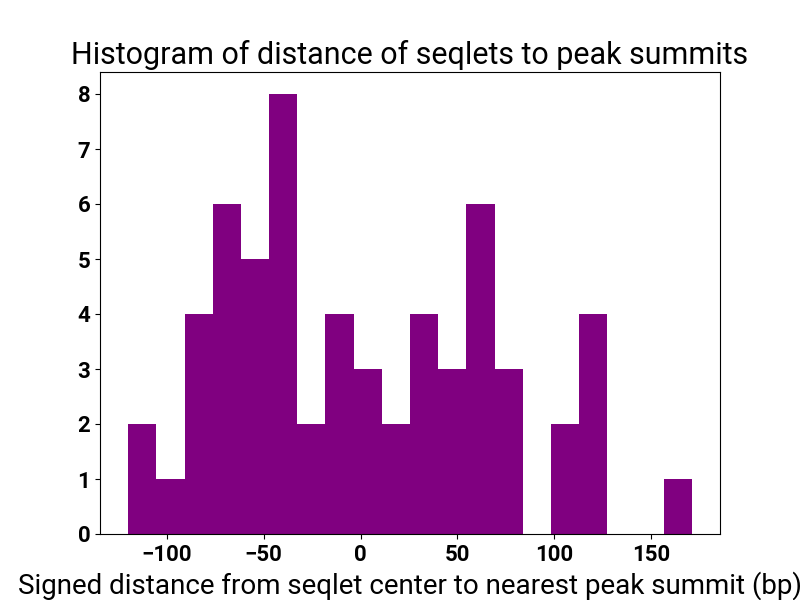 Histogram of distance of seqlets to peak summits

8
7
6
5
4
3
2
1
0

−100 −50 0 50 100 150

Signed distance from seqlet center to nearest peak summit (bp)